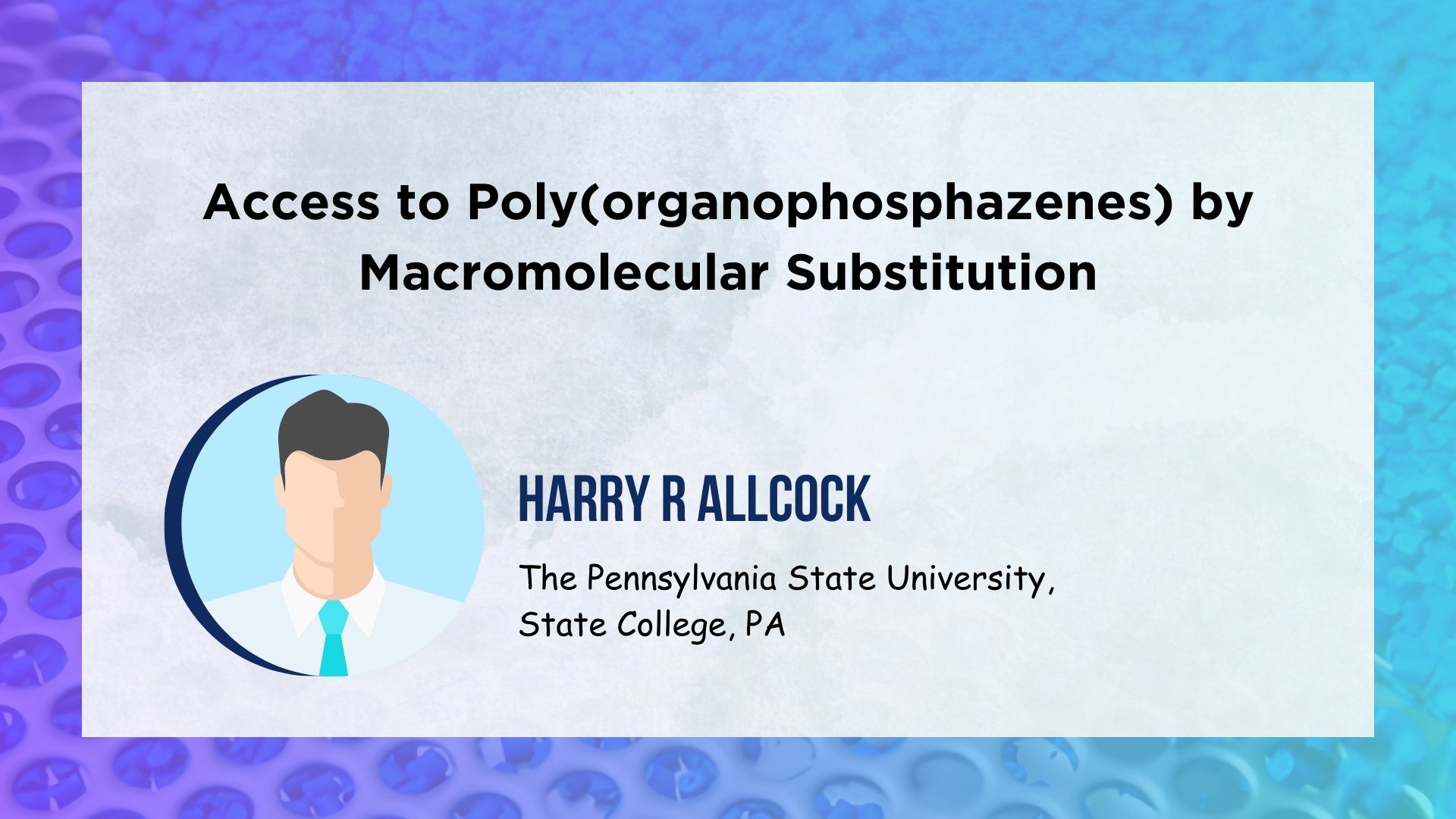 Access to Poly(organophosphazenes) by Macromolecular Substitution

HARRY R ALLCOCK

The Pennsylvania State University, State College, PA